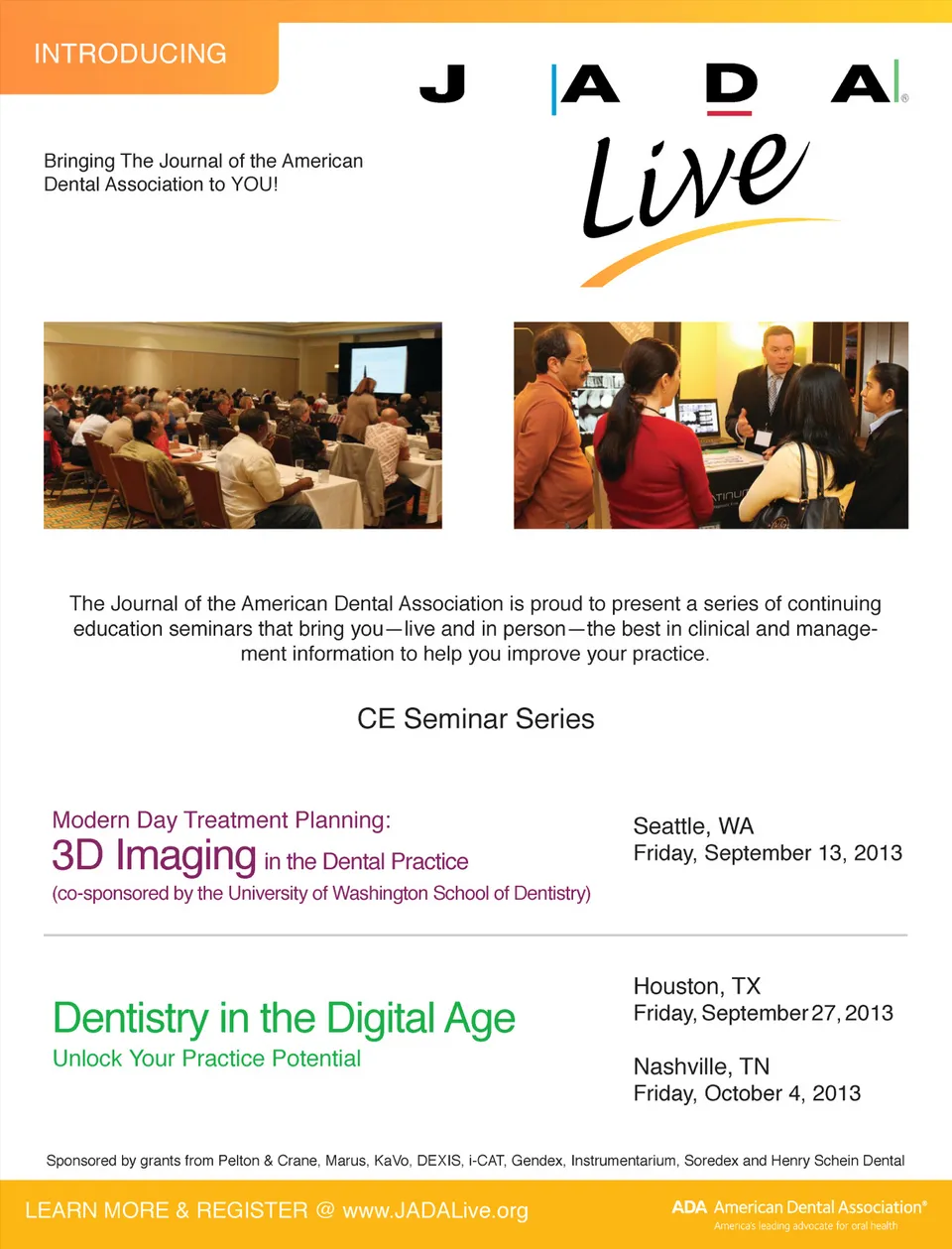 INTRODUCING

JADA®

Live

Bringing The Journal of the American Dental Association to YOU!

The Journal of the American Dental Association is proud to present a series of continuing education seminars that bring you—live and in person—the best in clinical and management information to help you improve your practice.

CE Seminar Series

Modern Day Treatment Planning:
3D Imaging in the Dental Practice
(co-sponsored by the University of Washington School of Dentistry)

Seattle, WA
Friday, September 13, 2013

Dentistry in the Digital Age
Unlock Your Practice Potential

Houston, TX
Friday, September 27, 2013

Nashville, TN
Friday, October 4, 2013

Sponsored by grants from Pelton & Crane, Marus, KaVo, DEXIS, i-CAT, Gendex, Instrumentarium, Soredex and Henry Schein Dental

LEARN MORE & REGISTER @ www.JADALive.org

ADA American Dental Association®
America's leading advocate for oral health